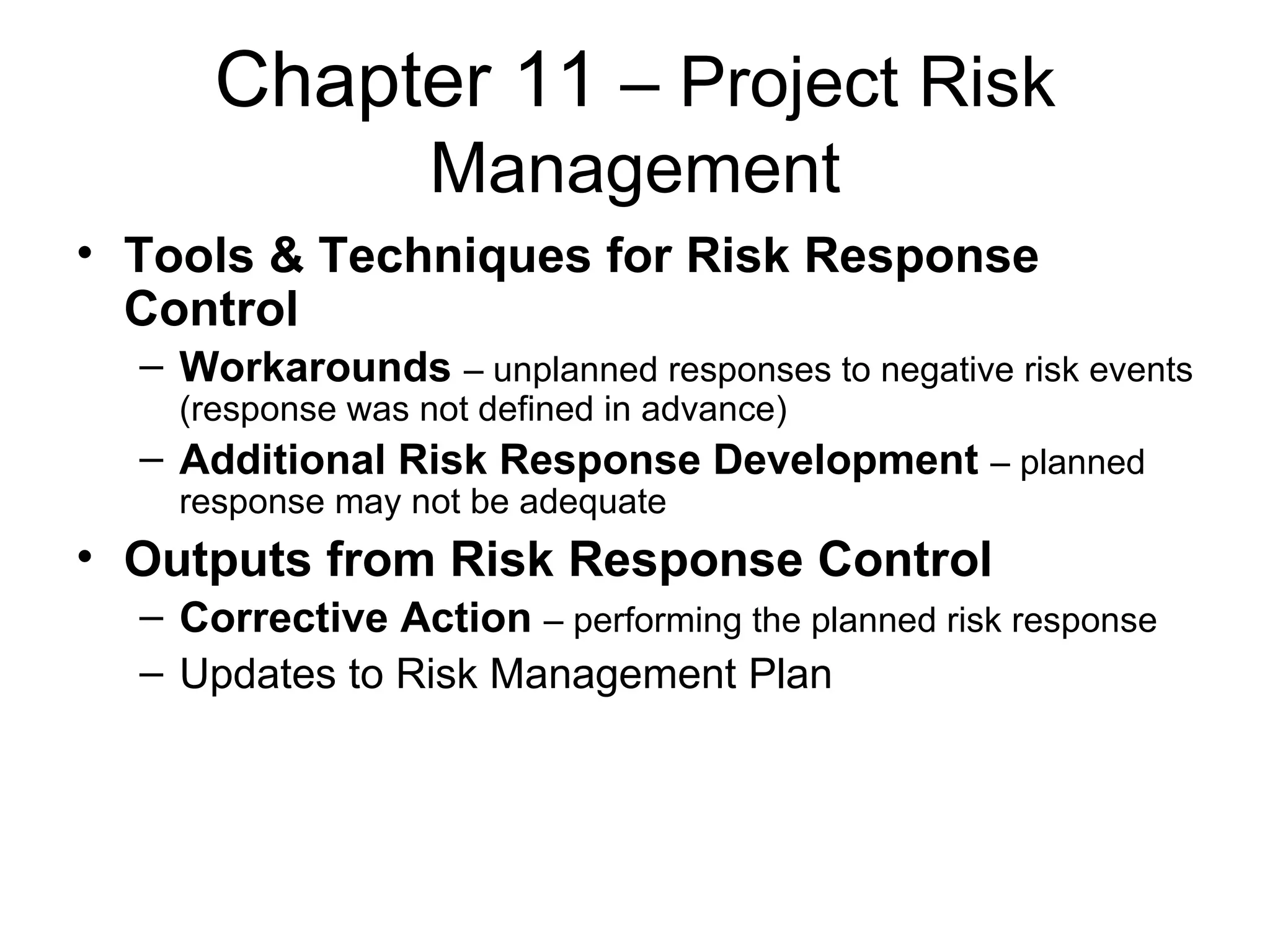 Chapter 11 – Project Risk Management

• Tools & Techniques for Risk Response Control
– Workarounds – unplanned responses to negative risk events (response was not defined in advance)
– Additional Risk Response Development – planned response may not be adequate

• Outputs from Risk Response Control
– Corrective Action – performing the planned risk response
– Updates to Risk Management Plan